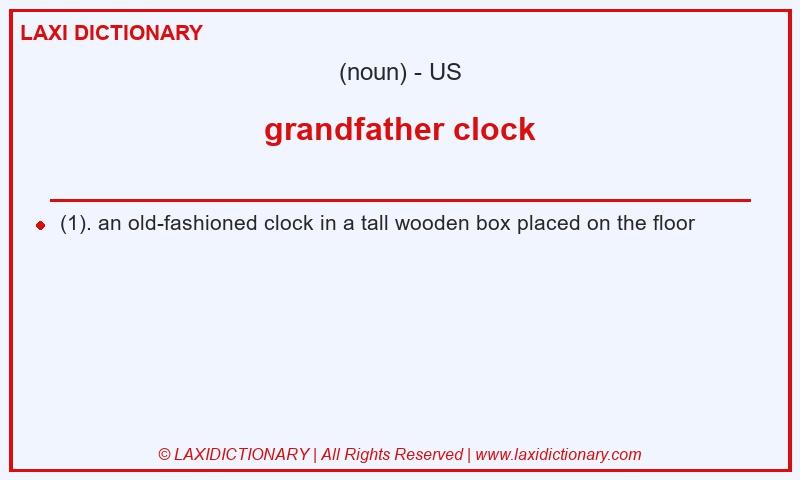 LAXI DICTIONARY

(noun) - US

grandfather clock

(1). an old-fashioned clock in a tall wooden box placed on the floor

© LAXIDICTIONARY | All Rights Reserved | www.laxidictionary.com